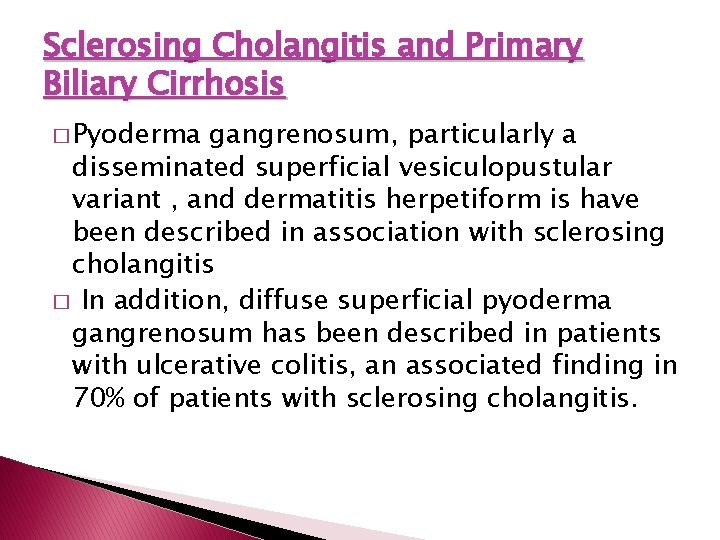 Sclerosing Cholangitis and Primary Biliary Cirrhosis

□ Pyoderma gangrenosum, particularly a disseminated superficial vesiculopustular variant , and dermatitis herpetiform is have been described in association with sclerosing cholangitis

□ In addition, diffuse superficial pyoderma gangrenosum has been described in patients with ulcerative colitis, an associated finding in 70% of patients with sclerosing cholangitis.